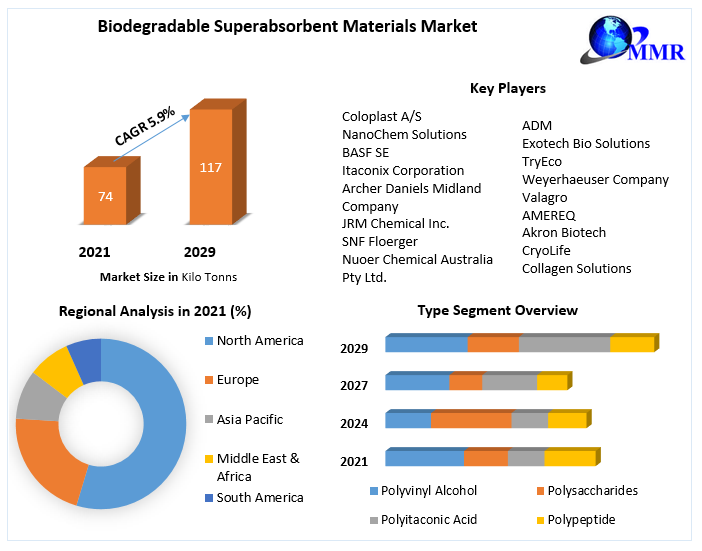 Biodegradable Superabsorbent Materials Market

MMR

CAGR 5.9%

74

117

2021

2029

Market Size in Kilo Tonns

Key Players

Coloplast A/S
NanoChem Solutions
BASF SE
Itaconix Corporation
Archer Daniels Midland Company
JRM Chemical Inc.
SNF Floerger
Nuoer Chemical Australia Pty Ltd.

ADM
Exotech Bio Solutions
TryEco
Weyerhaeuser Company
Valagro
AMEREQ
Akron Biotech
CryoLife
Collagen Solutions

Regional Analysis in 2021 (%)

North America
Europe
Asia Pacific
Middle East & Africa
South America

Type Segment Overview

2029
2027
2024
2021

Polyvinyl Alcohol
Polysaccharides
Polyitaconic Acid
Polypeptide